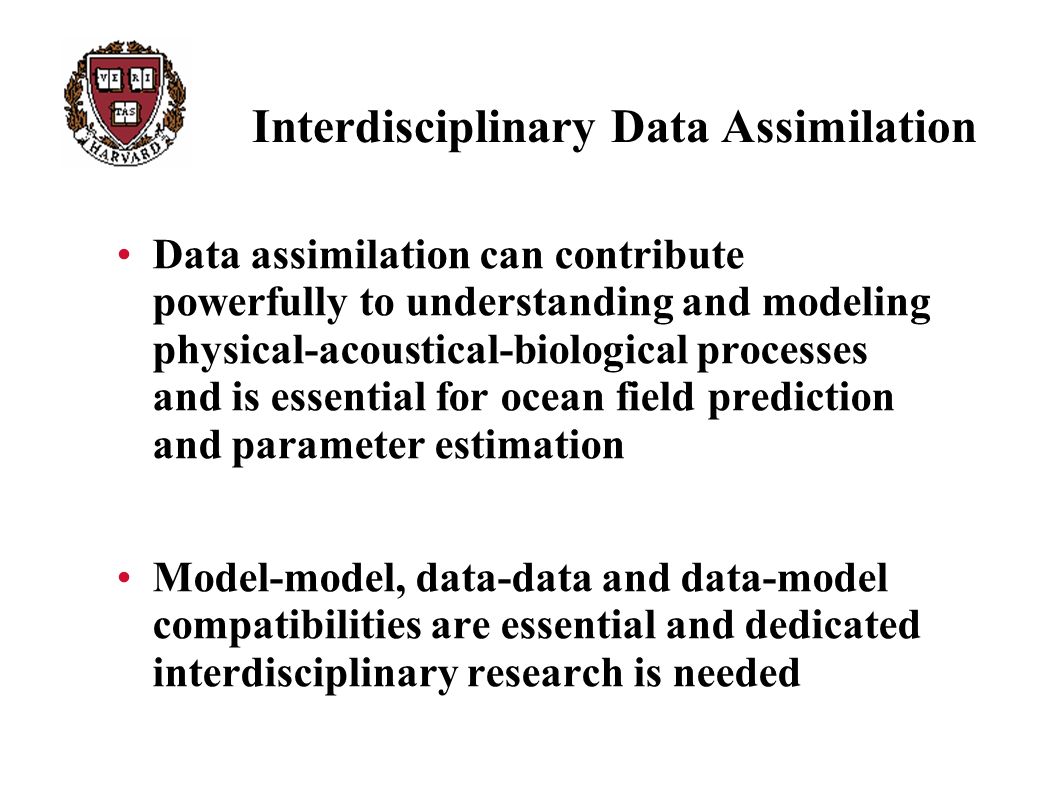 VE RI TAS
HARVARD

Interdisciplinary Data Assimilation

• Data assimilation can contribute powerfully to understanding and modeling physical-acoustical-biological processes and is essential for ocean field prediction and parameter estimation

• Model-model, data-data and data-model compatibilities are essential and dedicated interdisciplinary research is needed